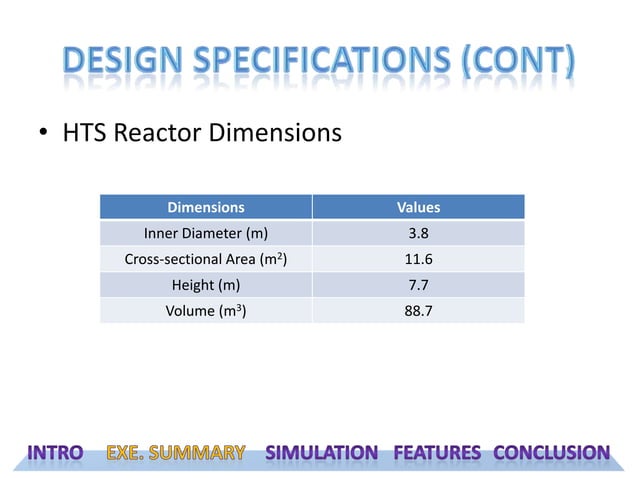 DESIGN SPECIFICATIONS (CONT)

• HTS Reactor Dimensions

| Dimensions | Values |
|---|---|
| Inner Diameter (m) | 3.8 |
| Cross-sectional Area ($m^2$) | 11.6 |
| Height (m) | 7.7 |
| Volume ($m^3$) | 88.7 |

INTRO EXE. SUMMARY SIMULATION FEATURES CONCLUSION